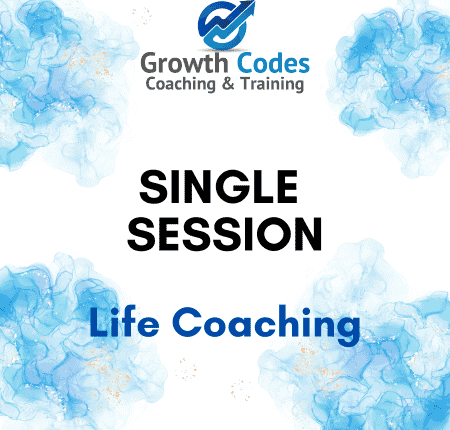 Growth Codes
Coaching & Training

SINGLE
SESSION

Life Coaching